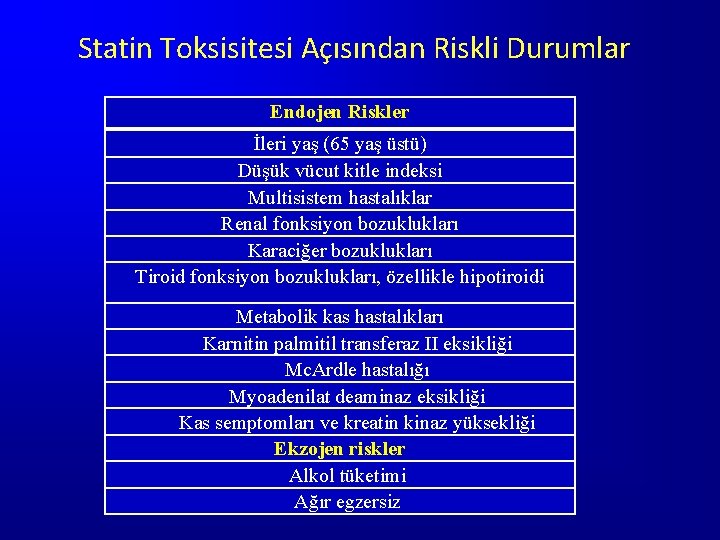 Statin Toksisitesi Açısından Riskli Durumlar

| Endojen Riskler |
|---|
| İleri yaş (65 yaş üstü) |
| Düşük vücut kitle indeksi |
| Multisistem hastalıklar |
| Renal fonksiyon bozuklukları |
| Karaciğer bozuklukları |
| Tiroid fonksiyon bozuklukları, özellikle hipotiroidi |
| Metabolik kas hastalıkları |
| Karnitin palmitil transferaz II eksikliği |
| McArdle hastalığı |
| Myoadenilat deaminaz eksikliği |
| Kas semptomları ve kreatin kinaz yüksekliği |
| Ekzojen riskler |
| Alkol tüketimi |
| Ağır egzersiz |